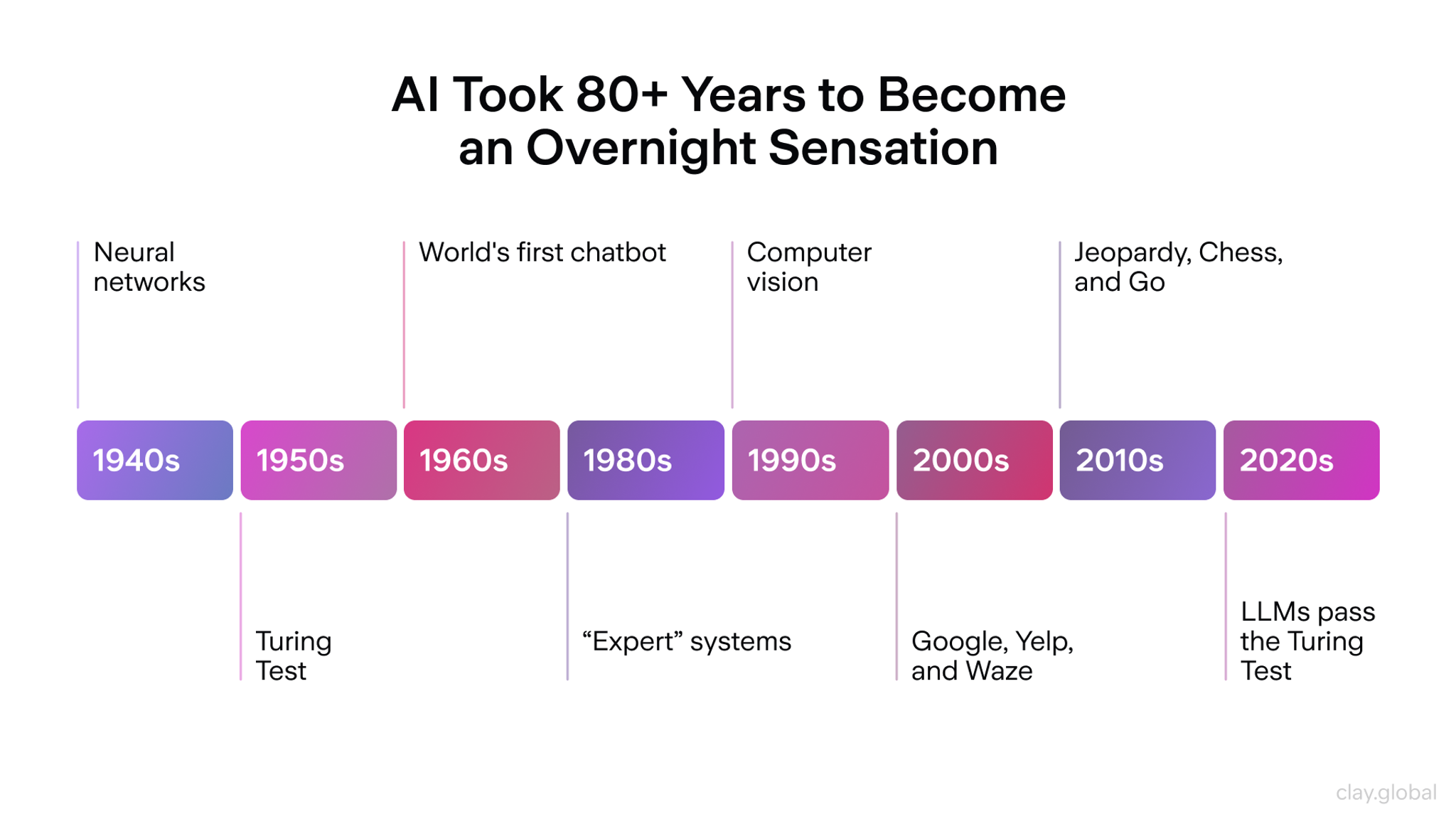 AI Took 80+ Years to Become an Overnight Sensation

Neural networks

World's first chatbot

Computer vision

Jeopardy, Chess, and Go

1940s

1950s

1960s

1980s

1990s

2000s

2010s

2020s

Turing Test

“Expert” systems

Google, Yelp, and Waze

LLMs pass the Turing Test

clay.global